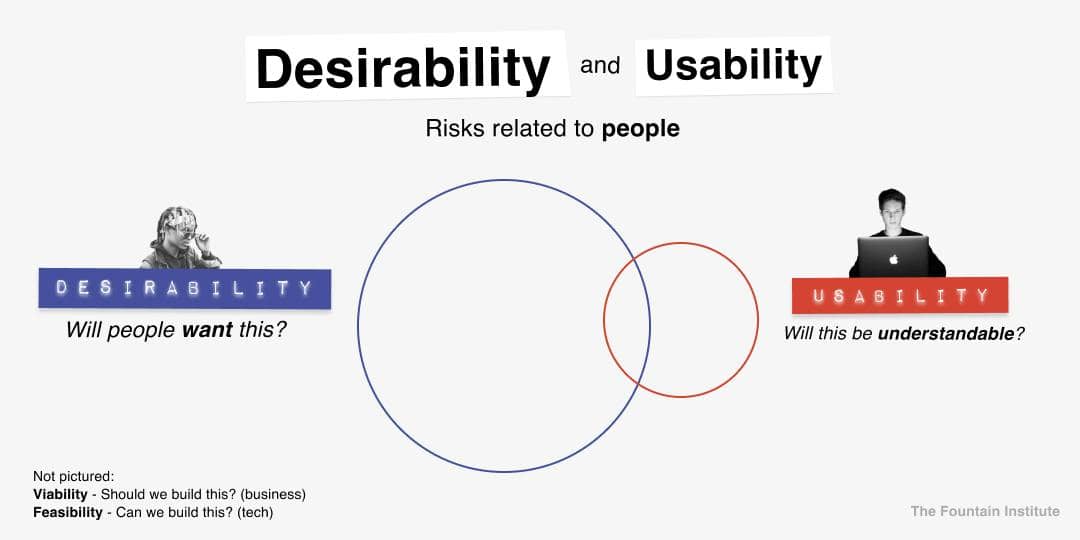 Desirability and Usability

Risks related to people

DESIRABILITY

Will people want this?

USABILITY

Will this be understandable?

Not pictured:
Viability - Should we build this? (business)
Feasibility - Can we build this? (tech)

The Fountain Institute